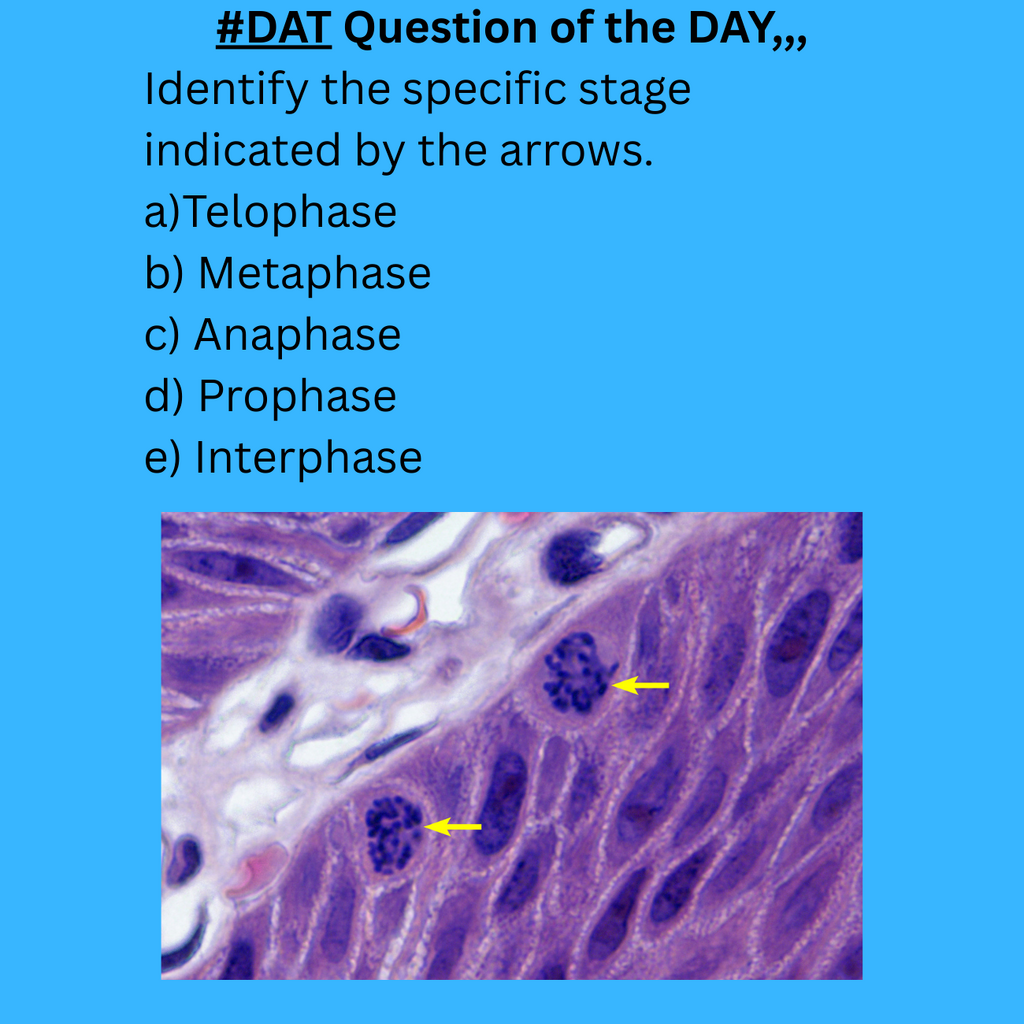 #DAT Question of the DAY,,,
Identify the specific stage indicated by the arrows.
a)Telophase
b) Metaphase
c) Anaphase
d) Prophase
e) Interphase